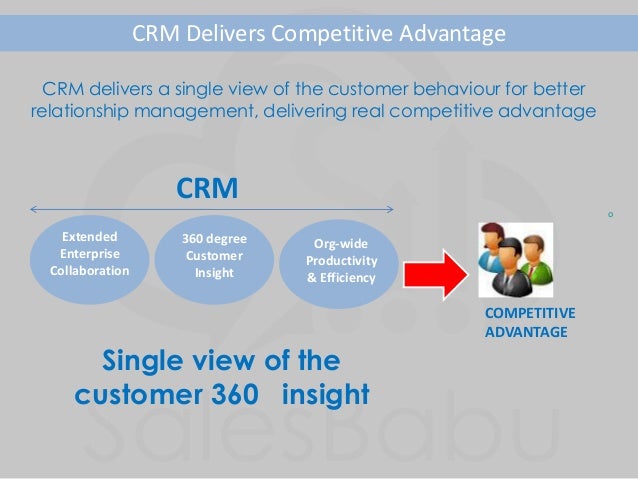 CRM Delivers Competitive Advantage

CRM delivers a single view of the customer behaviour for better relationship management, delivering real competitive advantage

CRM

Extended Enterprise Collaboration

360 degree Customer Insight

Org-wide Productivity & Efficiency

COMPETITIVE ADVANTAGE

Single view of the customer 360 insight

SalesBabu